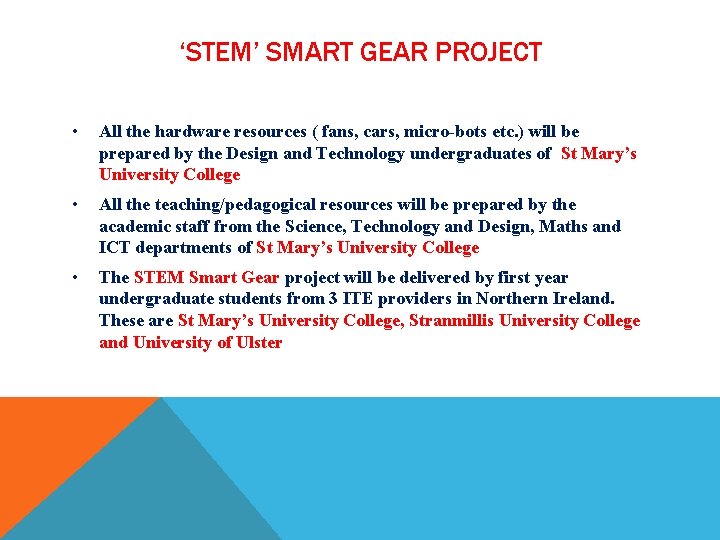 ‘STEM’ SMART GEAR PROJECT

• All the hardware resources ( fans, cars, micro-bots etc.) will be prepared by the Design and Technology undergraduates of St Mary’s University College

• All the teaching/pedagogical resources will be prepared by the academic staff from the Science, Technology and Design, Maths and ICT departments of St Mary’s University College

• The STEM Smart Gear project will be delivered by first year undergraduate students from 3 ITE providers in Northern Ireland. These are St Mary’s University College, Stranmillis University College and University of Ulster